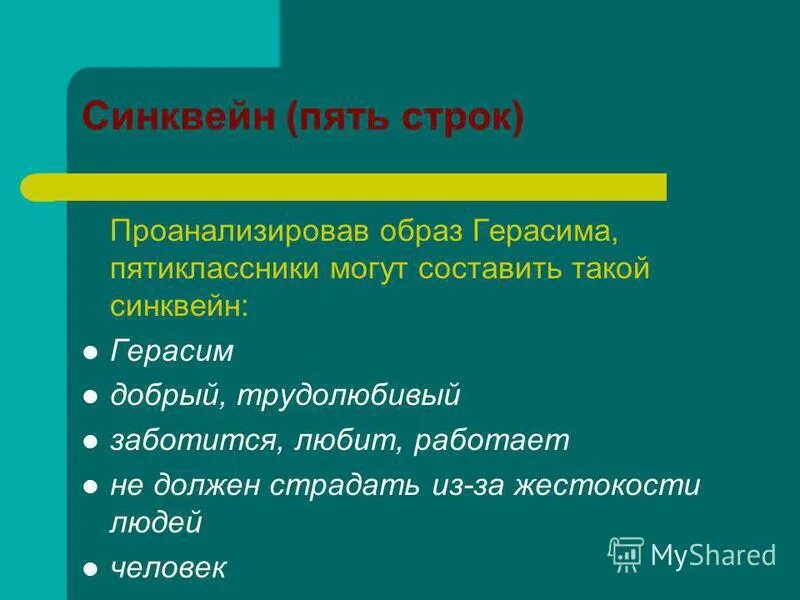 Синквейн (пять строк)

Проанализировав образ Герасима, пятиклассники могут составить такой синквейн:

- Герасим
- добрый, трудолюбивый
- заботится, любит, работает
- не должен страдать из-за жестокости людей
- человек

MyShared